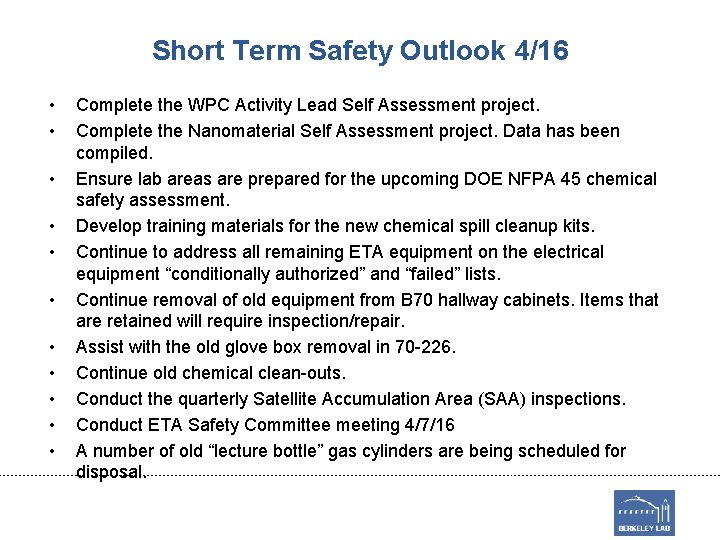 Short Term Safety Outlook 4/16

• Complete the WPC Activity Lead Self Assessment project.
• Complete the Nanomaterial Self Assessment project. Data has been compiled.
• Ensure lab areas are prepared for the upcoming DOE NFPA 45 chemical safety assessment.
• Develop training materials for the new chemical spill cleanup kits.
• Continue to address all remaining ETA equipment on the electrical equipment “conditionally authorized” and “failed” lists.
• Continue removal of old equipment from B70 hallway cabinets. Items that are retained will require inspection/repair.
• Assist with the old glove box removal in 70-226.
• Continue old chemical clean-outs.
• Conduct the quarterly Satellite Accumulation Area (SAA) inspections.
• Conduct ETA Safety Committee meeting 4/7/16
• A number of old “lecture bottle” gas cylinders are being scheduled for disposal.

BERKELEY LAB